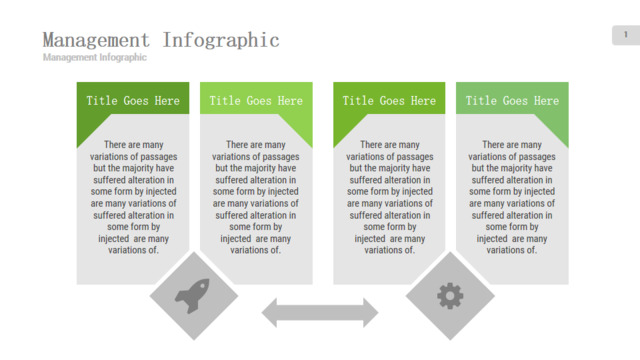 Management Infographic
Management Infographic

1

Title Goes Here

There are many variations of passages but the majority have suffered alteration in some form by injected are many variations of suffered alteration in some form by injected are many variations of.

Title Goes Here

There are many variations of passages but the majority have suffered alteration in some form by injected are many variations of suffered alteration in some form by injected are many variations of.

Title Goes Here

There are many variations of passages but the majority have suffered alteration in some form by injected are many variations of suffered alteration in some form by injected are many variations of.

Title Goes Here

There are many variations of passages but the majority have suffered alteration in some form by injected are many variations of suffered alteration in some form by injected are many variations of.